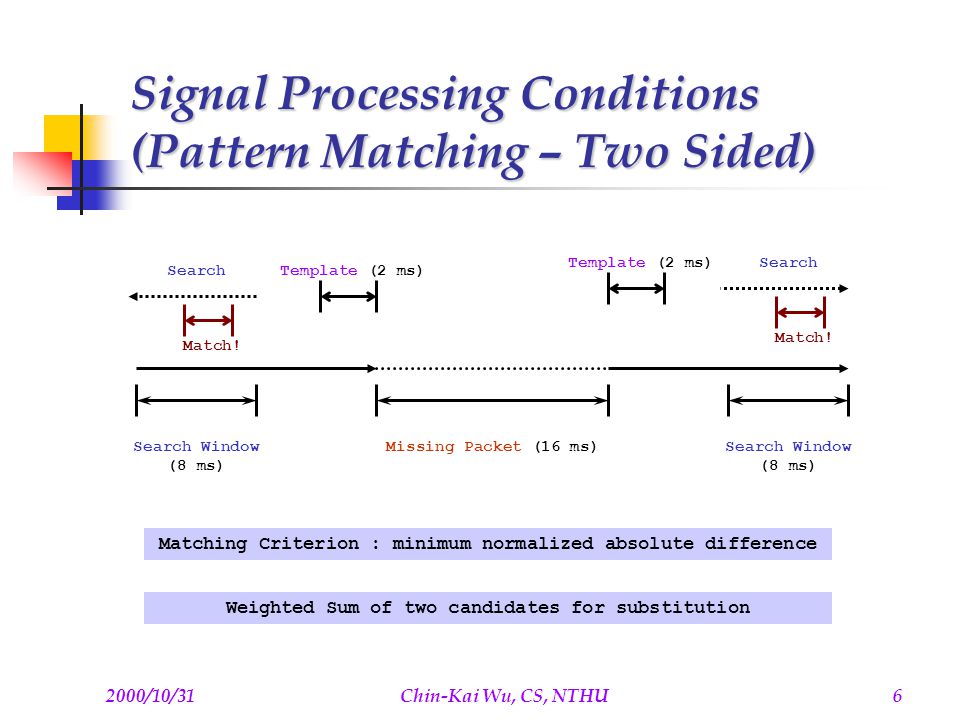 Signal Processing Conditions (Pattern Matching – Two Sided)

Search

Template (2 ms)

Template (2 ms)

Search

Match!

Match!

Search Window (8 ms)

Missing Packet (16 ms)

Search Window (8 ms)

Matching Criterion : minimum normalized absolute difference

Weighted Sum of two candidates for substitution

2000/10/31

Chin-Kai Wu, CS, NTHU

6